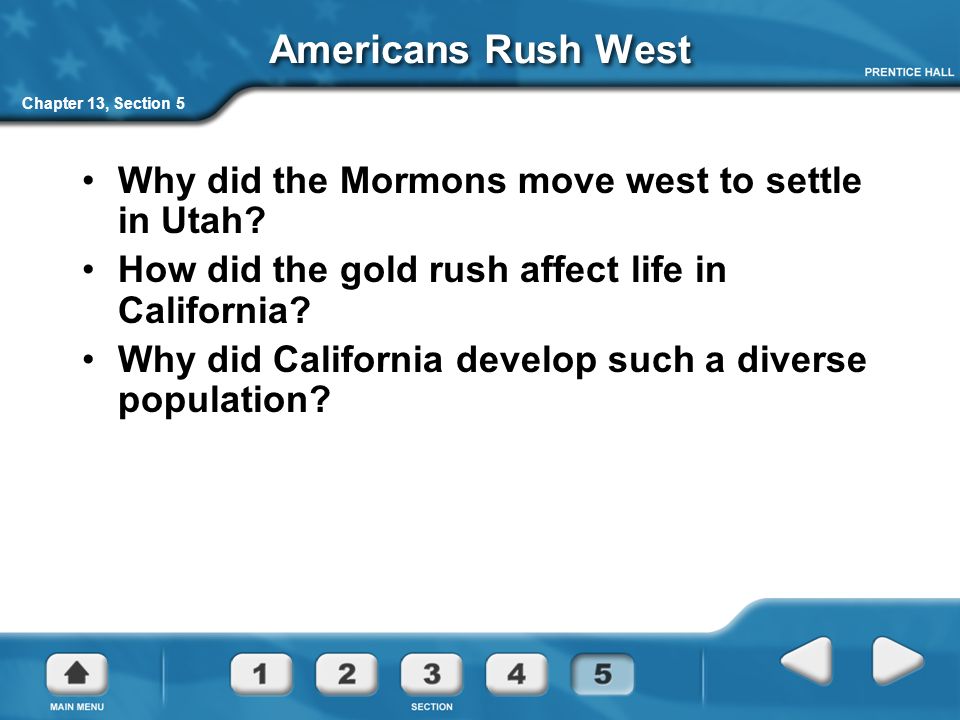 Americans Rush West

PRENTICE HALL

Chapter 13, Section 5

• Why did the Mormons move west to settle in Utah?
• How did the gold rush affect life in California?
• Why did California develop such a diverse population?

MAIN MENU

1 2 3 4 5

SECTION